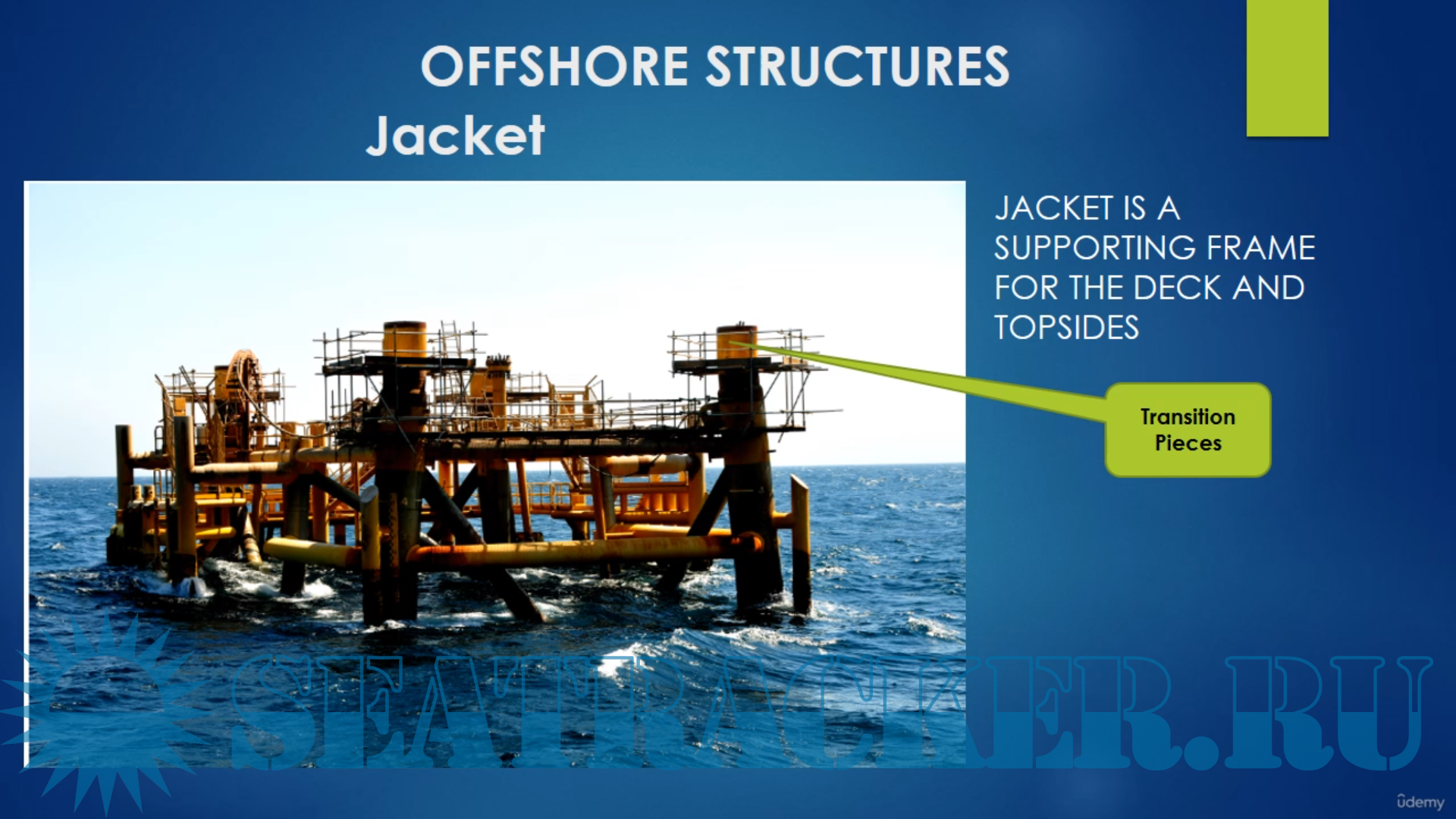 OFFSHORE STRUCTURES

Jacket

JACKET IS A SUPPORTING FRAME FOR THE DECK AND TOPSIDES

Transition Pieces

SEATRACKER.RU

ûdemy